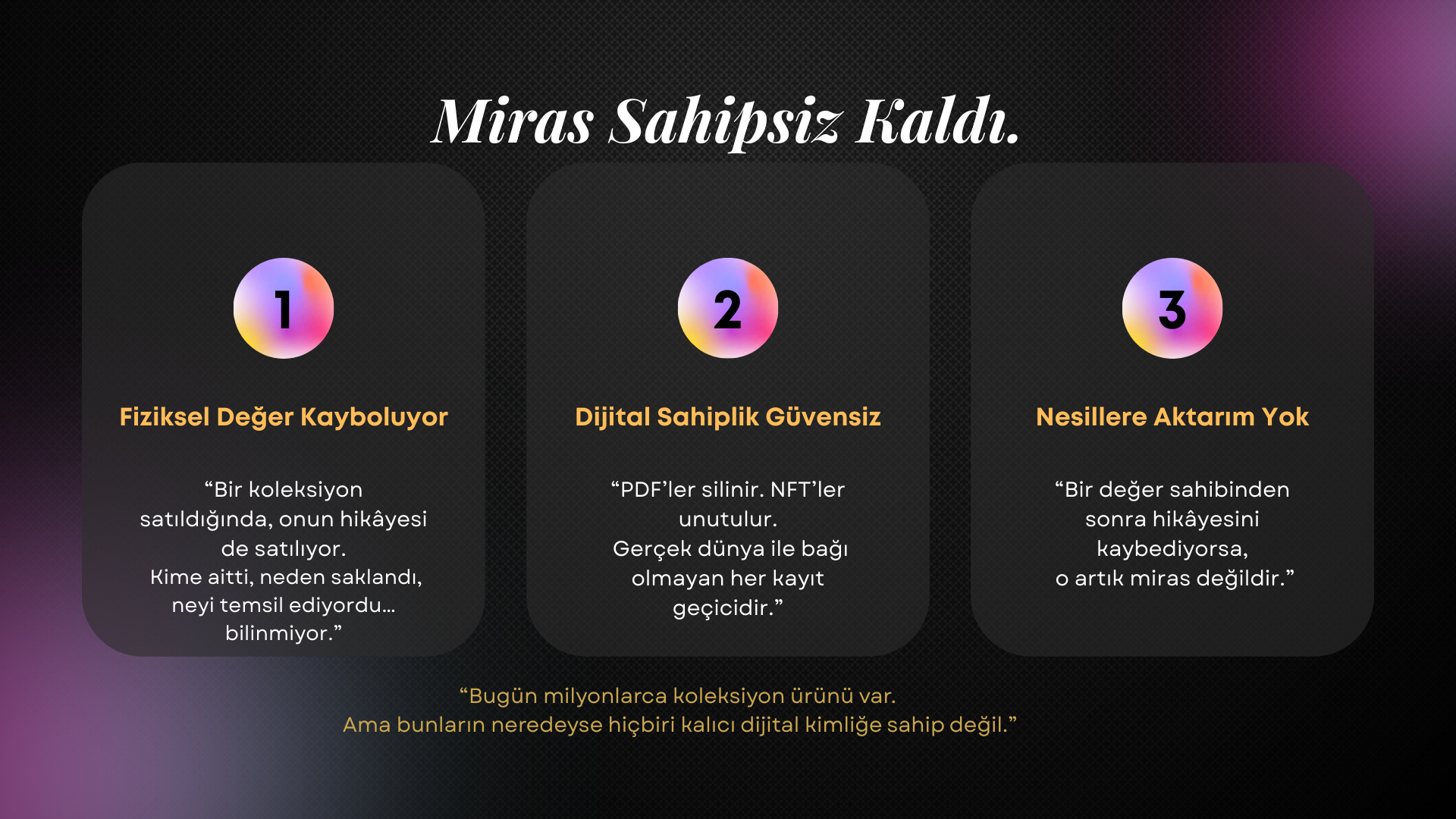 Miras Sahipsiz Kaldı.

1

Fiziksel Değer Kayboluyor

“Bir koleksiyon satıldığında, onun hikâyesi de satılıyor.
Kime aitti, neden saklandı, neyi temsil ediyordu… bilinmiyor.”

2

Dijital Sahiplik Güvensiz

“PDF’ler silinir. NFT’ler unutulur.
Gerçek dünya ile bağı olmayan her kayıt geçicidir.”

3

Nesillere Aktarım Yok

“Bir değer sahibinden sonra hikâyesini kaybediyorsa,
o artık miras değildir.”

“Bugün milyonlarca koleksiyon ürünü var.
Ama bunların neredeyse hiçbiri kalıcı dijital kimliğe sahip değil.”